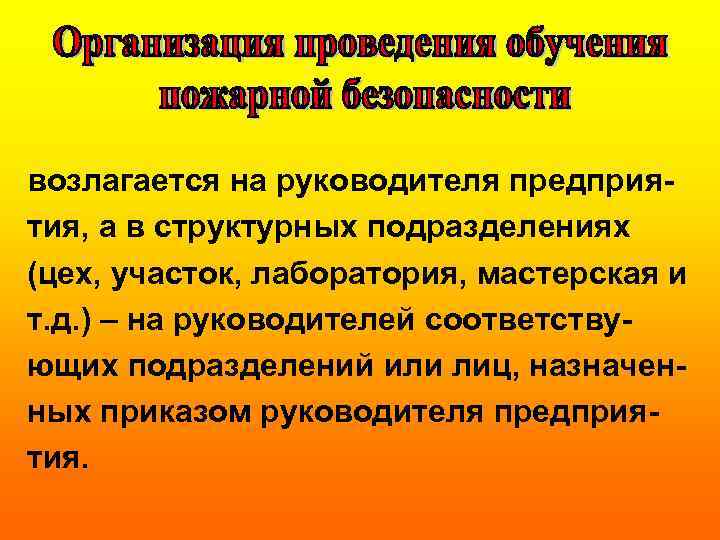 Организация проведения обучения пожарной безопасности

возлагается на руководителя предприятия, а в структурных подразделениях (цех, участок, лаборатория, мастерская и т.д.) – на руководителей соответствующих подразделений или лиц, назначенных приказом руководителя предприятия.